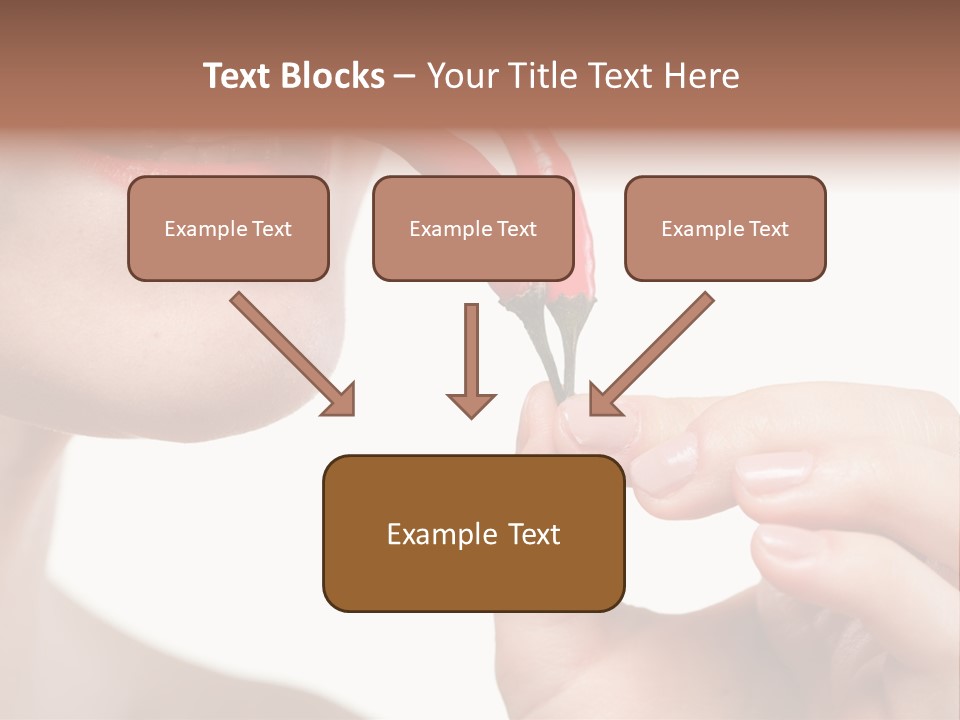 Text Blocks – Your Title Text Here

Example Text

Example Text

Example Text

Example Text